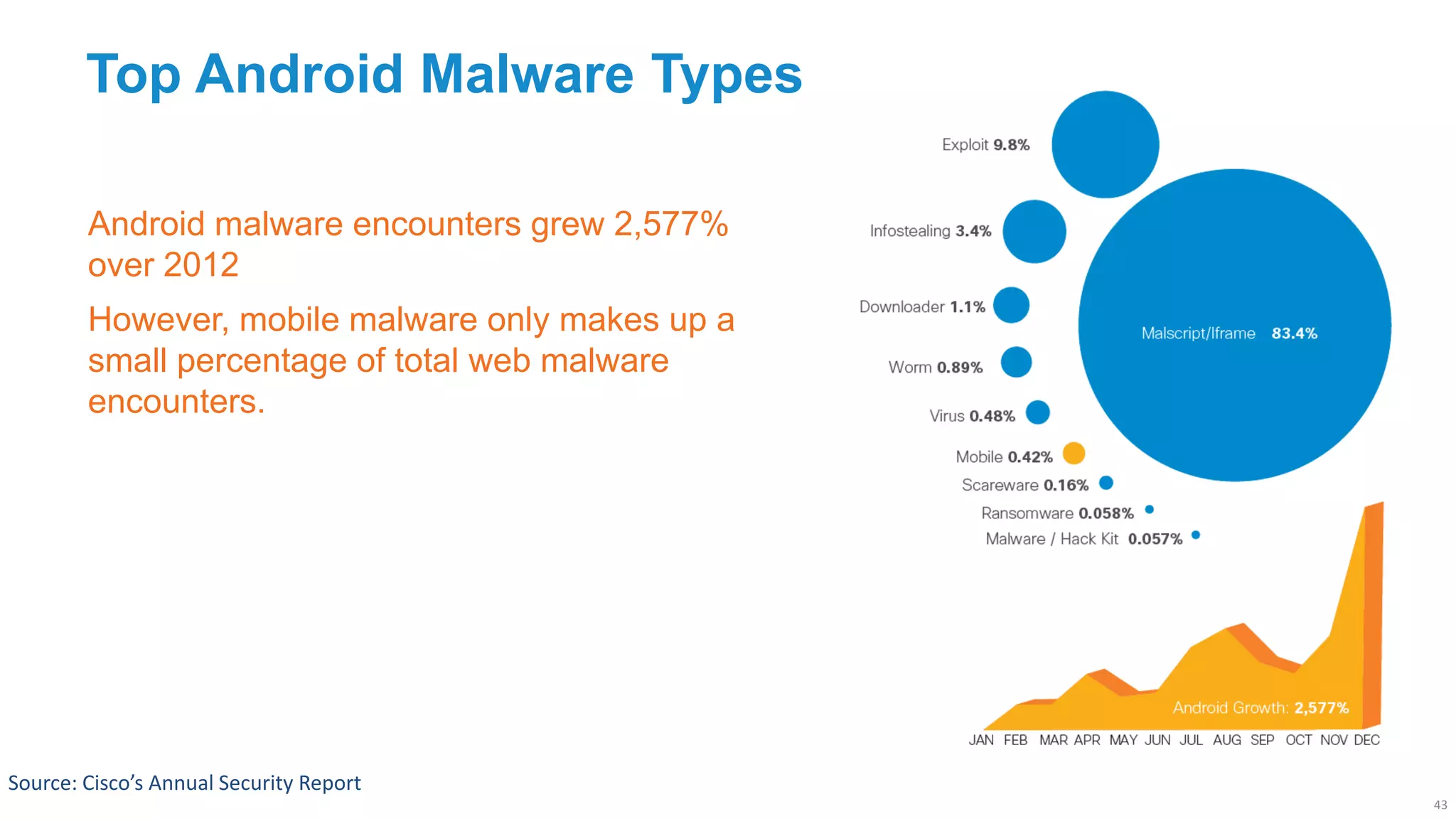 Top Android Malware Types

Android malware encounters grew 2,577% over 2012

However, mobile malware only makes up a small percentage of total web malware encounters.

Exploit 9.8%

Infostealing 3.4%

Downloader 1.1%

Worm 0.89%

Virus 0.48%

Mobile 0.42%

Scareware 0.16%

Ransomware 0.058%

Malware / Hack Kit 0.057%

Malscript/Iframe 83.4%

Android Growth: 2,577%

JAN FEB MAR APR MAY JUN JUL AUG SEP OCT NOV DEC

Source: Cisco's Annual Security Report

43